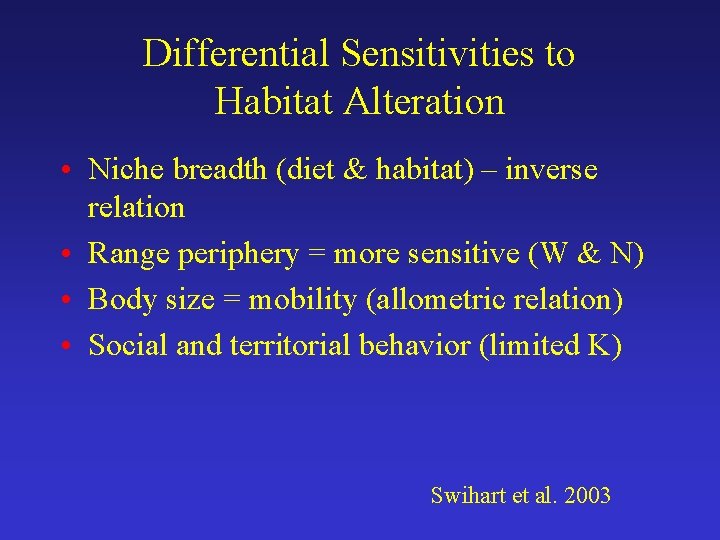 Differential Sensitivities to Habitat Alteration

• Niche breadth (diet & habitat) – inverse relation
• Range periphery = more sensitive (W & N)
• Body size = mobility (allometric relation)
• Social and territorial behavior (limited K)

Swihart et al. 2003